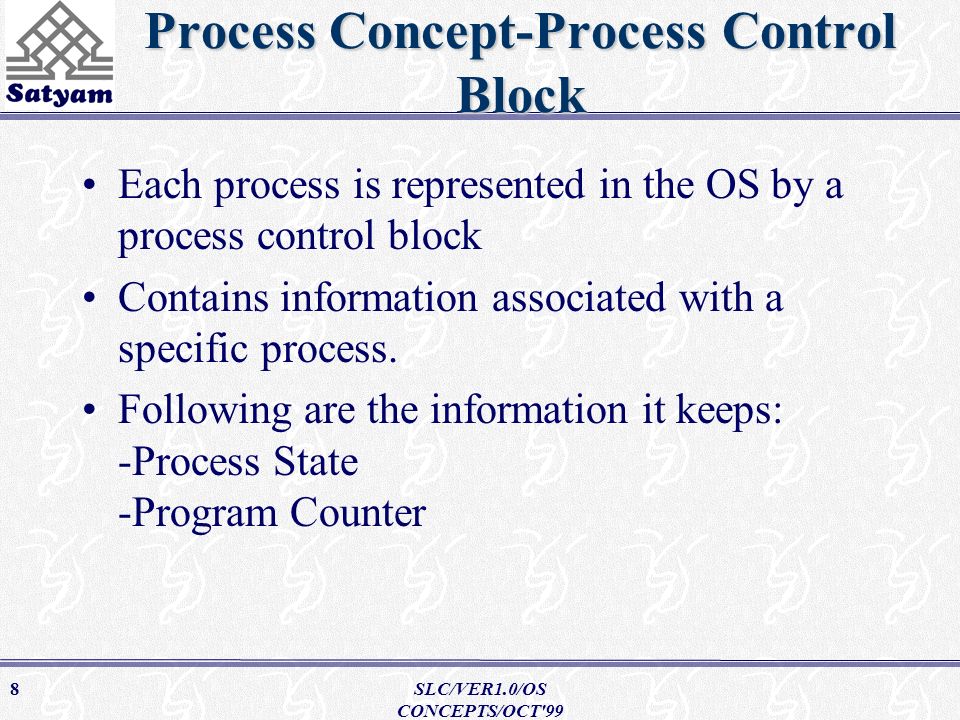 Satyam

Process Concept-Process Control Block

• Each process is represented in the OS by a process control block

• Contains information associated with a specific process.

• Following are the information it keeps:
-Process State
-Program Counter

8

SLC/VER1.0/OS CONCEPTS/OCT'99